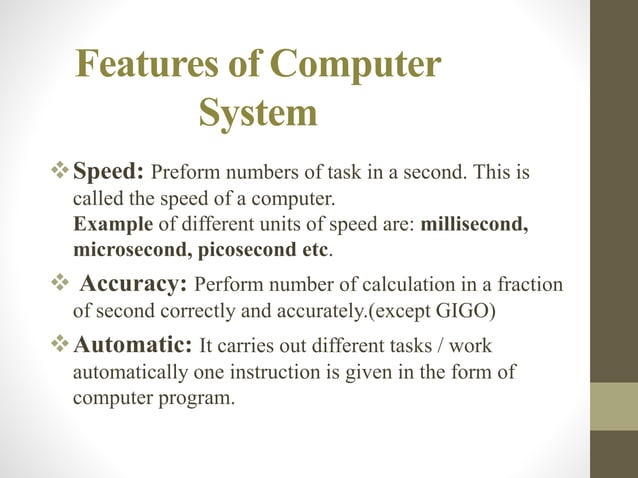 Features of Computer System

❖ Speed: Preform numbers of task in a second. This is called the speed of a computer.
Example of different units of speed are: millisecond, microsecond, picosecond etc.

❖ Accuracy: Perform number of calculation in a fraction of second correctly and accurately.(except GIGO)

❖ Automatic: It carries out different tasks / work automatically one instruction is given in the form of computer program.